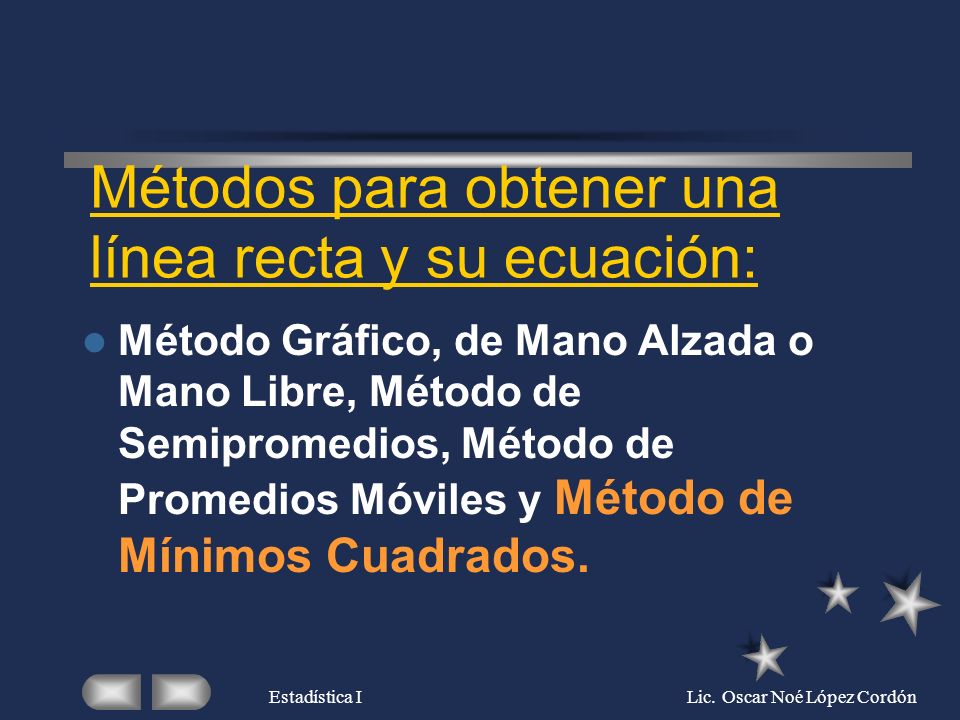 Métodos para obtener una línea recta y su ecuación:

Método Gráfico, de Mano Alzada o Mano Libre, Método de Semipromedios, Método de Promedios Móviles y Método de Mínimos Cuadrados.

Estadística I

Lic. Oscar Noé López Cordón